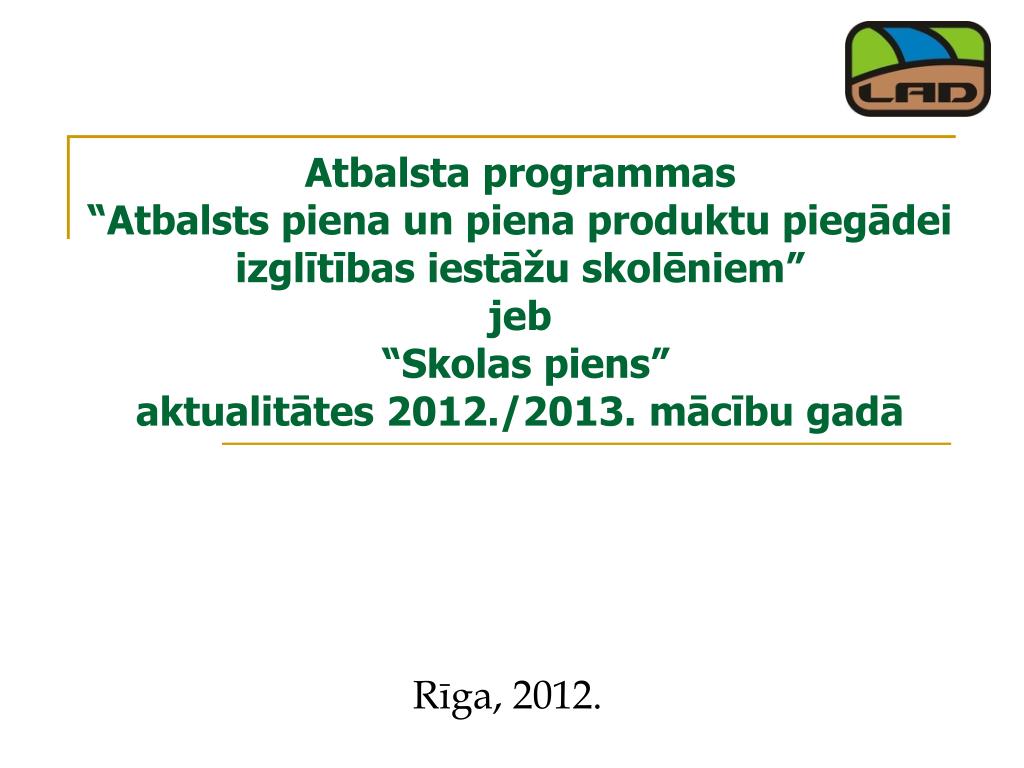 LAD

Atbalsta programmas
“Atbalsts piena un piena produktu piegādei izglītības iestāžu skolēniem”
jeb
“Skolas piens”
aktualitātes 2012./2013. mācību gadā

Rīga, 2012.